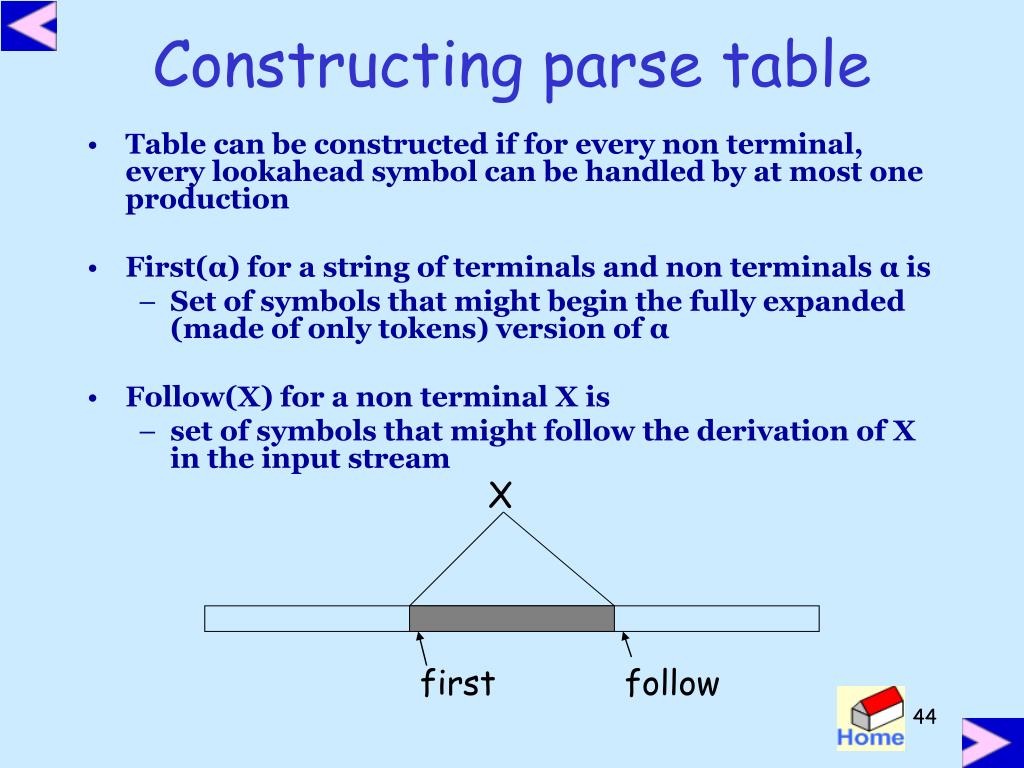 Constructing parse table

• Table can be constructed if for every non terminal, every lookahead symbol can be handled by at most one production

• First(α) for a string of terminals and non terminals α is
– Set of symbols that might begin the fully expanded (made of only tokens) version of α

• Follow(X) for a non terminal X is
– set of symbols that might follow the derivation of X in the input stream

X

first

follow

Home

44